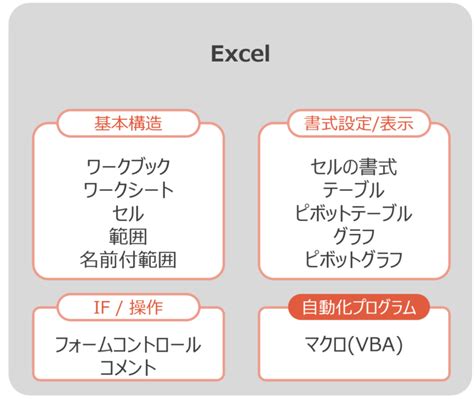 Excel

基本構造

ワークブック
ワークシート
セル
範囲
名前付範囲

書式設定/表示

セルの書式
テーブル
ピボットテーブル
グラフ
ピボットグラフ

IF / 操作

フォームコントロール
コメント

自動化プログラム

マクロ(VBA)